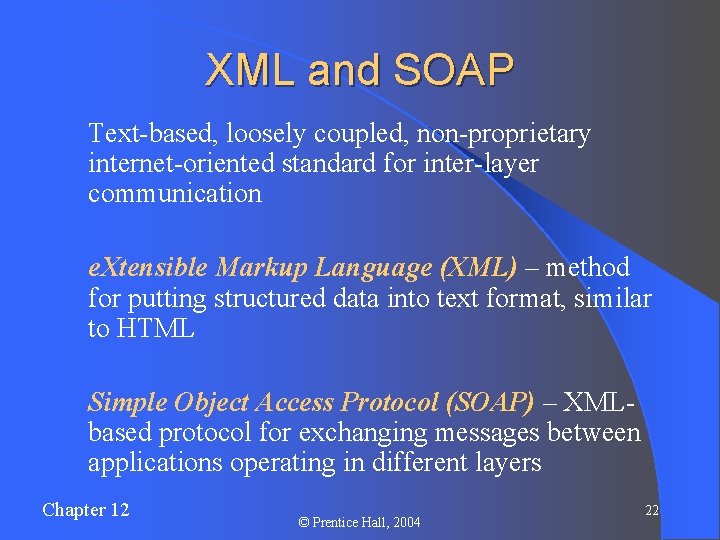 XML and SOAP

Text-based, loosely coupled, non-proprietary internet-oriented standard for inter-layer communication

eXtensible Markup Language (XML) – method for putting structured data into text format, similar to HTML

Simple Object Access Protocol (SOAP) – XML-based protocol for exchanging messages between applications operating in different layers

Chapter 12

© Prentice Hall, 2004

22